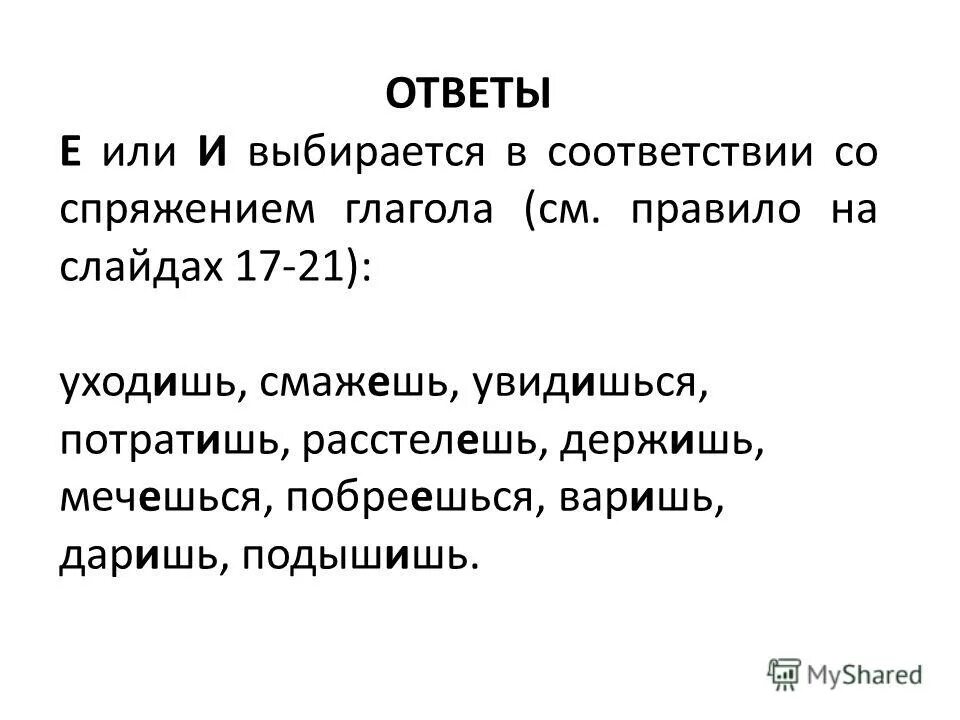 ОТВЕТЫ

Е или И выбирается в соответствии со спряжением глагола (см. правило на слайдах 17-21):

уходишь, смажешь, увидишься, потратишь, расстелешь, держишь, мечешься, побреешься, варишь, даришь, подышишь.

MyShared